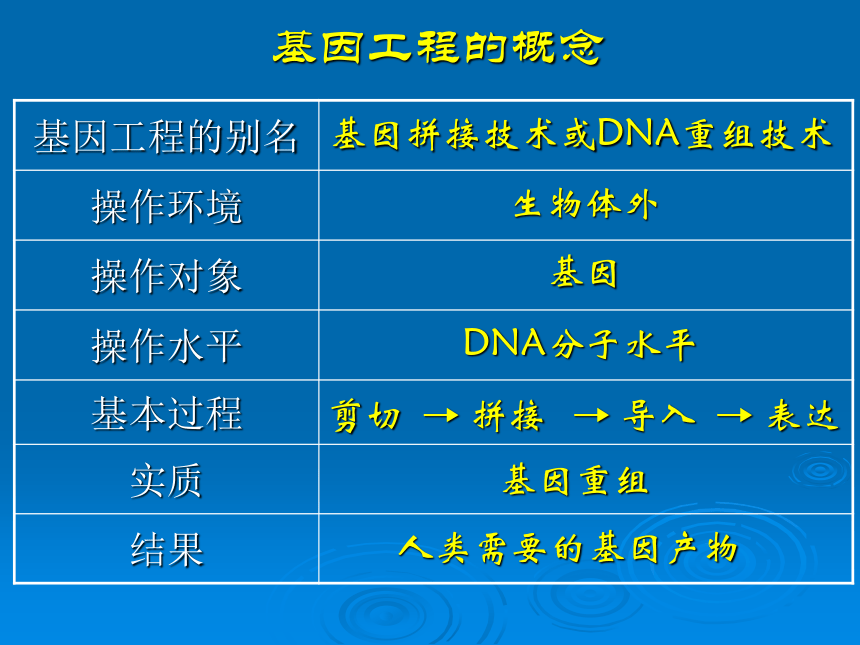 基因工程的概念

| 基因工程的别名 | 基因拼接技术或DNA重组技术 |
|---|---|
| 操作环境 | 生物体外 |
| 操作对象 | 基因 |
| 操作水平 | DNA分子水平 |
| 基本过程 | 剪切 → 拼接 → 导入 → 表达 |
| 实质 | 基因重组 |
| 结果 | 人类需要的基因产物 |